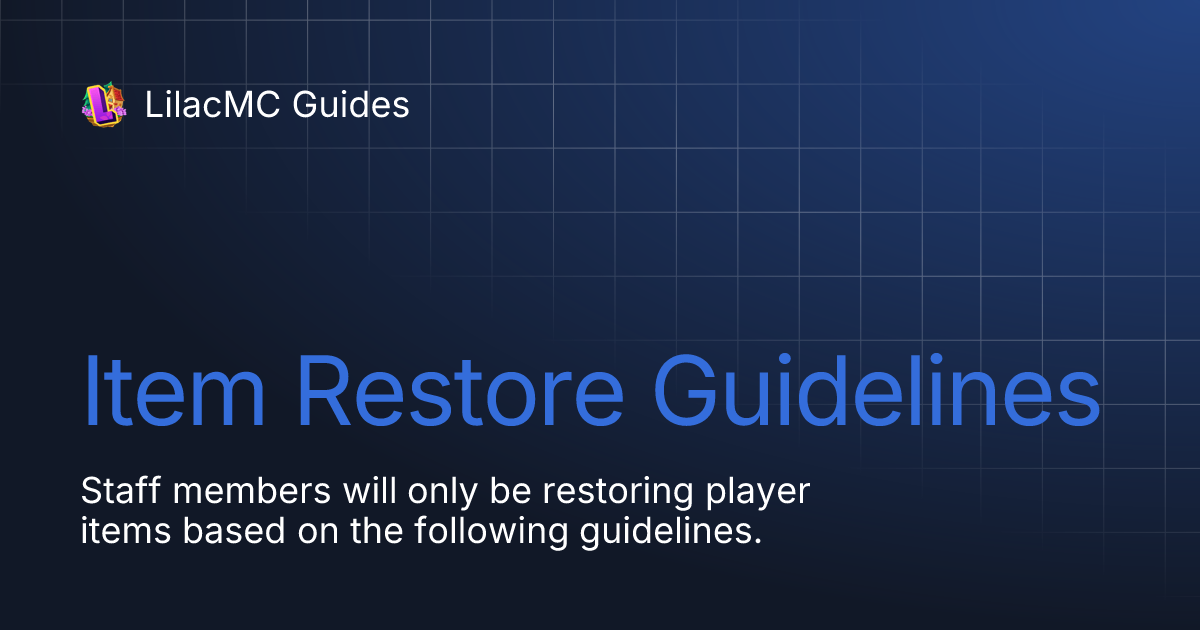 LilacMC Guides

Item Restore Guidelines

Staff members will only be restoring player items based on the following guidelines.